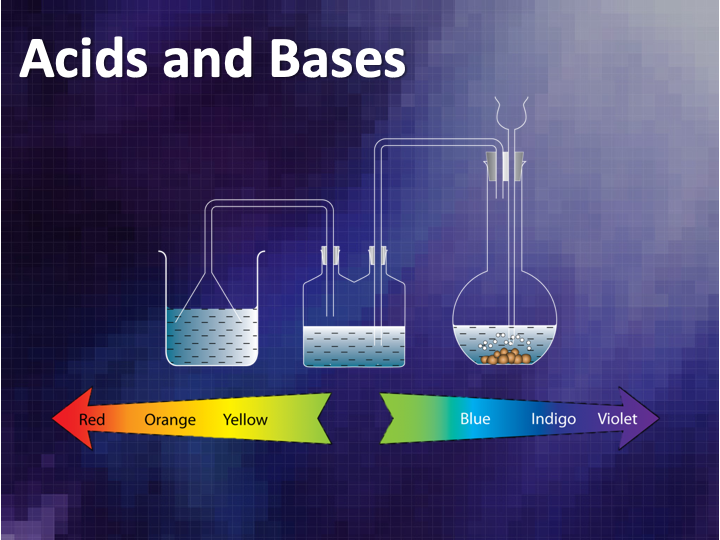 Acids and Bases

Red Orange Yellow

Blue Indigo Violet